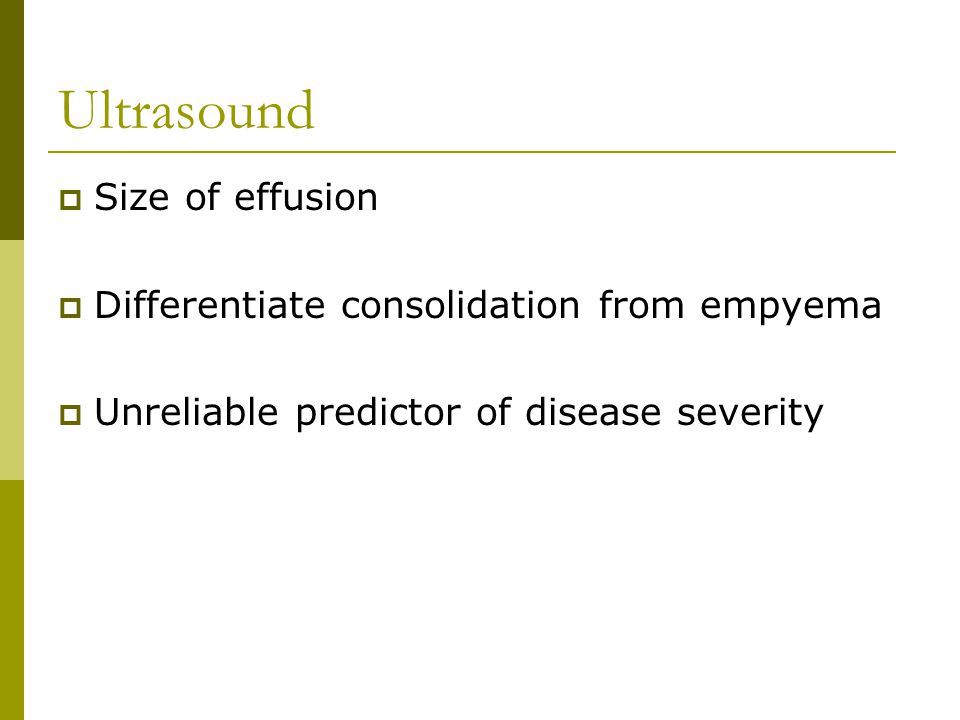 Ultrasound

Size of effusion

Differentiate consolidation from empyema

Unreliable predictor of disease severity